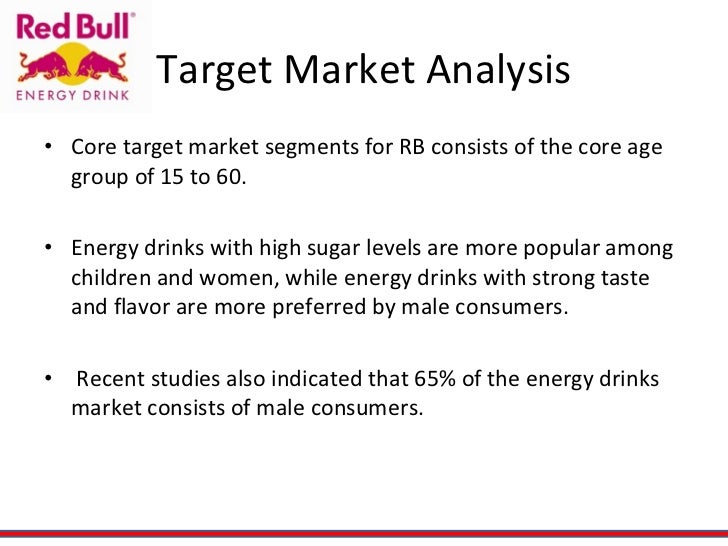 Red Bull®
ENERGY DRINK

Target Market Analysis

• Core target market segments for RB consists of the core age group of 15 to 60.

• Energy drinks with high sugar levels are more popular among children and women, while energy drinks with strong taste and flavor are more preferred by male consumers.

• Recent studies also indicated that 65% of the energy drinks market consists of male consumers.